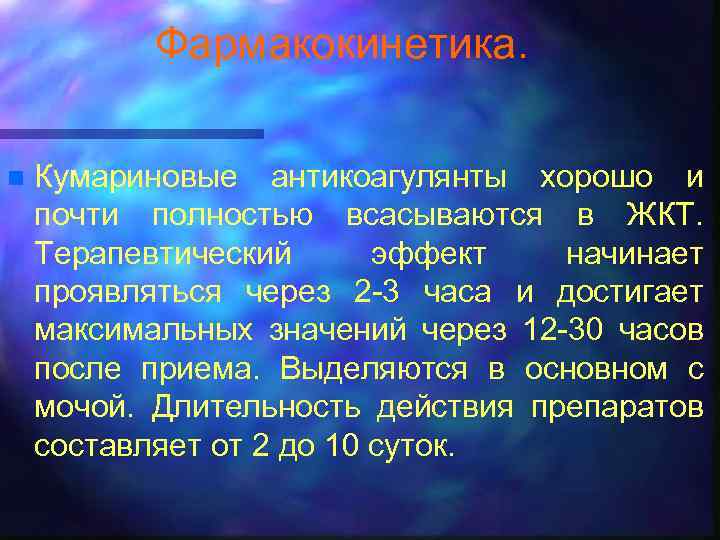 Фармакокинетика.

Кумариновые антикоагулянты хорошо и почти полностью всасываются в ЖКТ. Терапевтический эффект начинает проявляться через 2-3 часа и достигает максимальных значений через 12-30 часов после приема. Выделяются в основном с мочой. Длительность действия препаратов составляет от 2 до 10 суток.